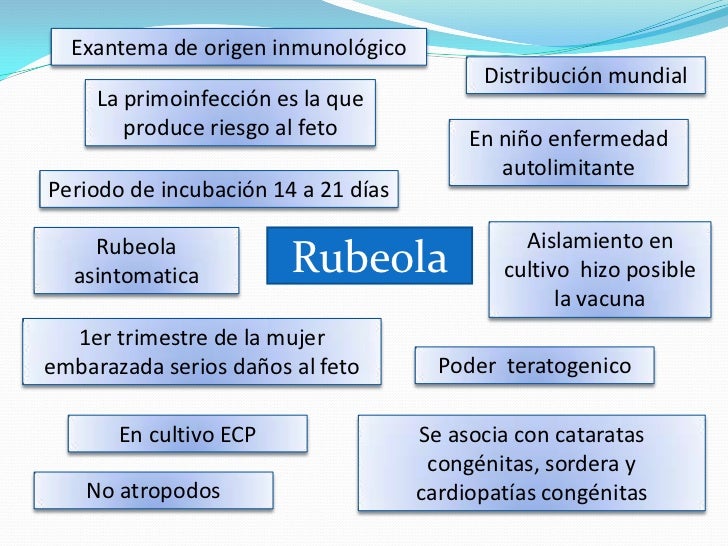 Exantema de origen inmunológico

Distribución mundial

La primoinfección es la que produce riesgo al feto

En niño enfermedad autolimitante

Periodo de incubación 14 a 21 días

Rubeola asintomatica

Rubeola

Aislamiento en cultivo hizo posible la vacuna

1er trimestre de la mujer embarazada serios daños al feto

Poder teratogenico

En cultivo ECP

Se asocia con cataratas congénitas, sordera y cardiopatías congénitas

No atropodos